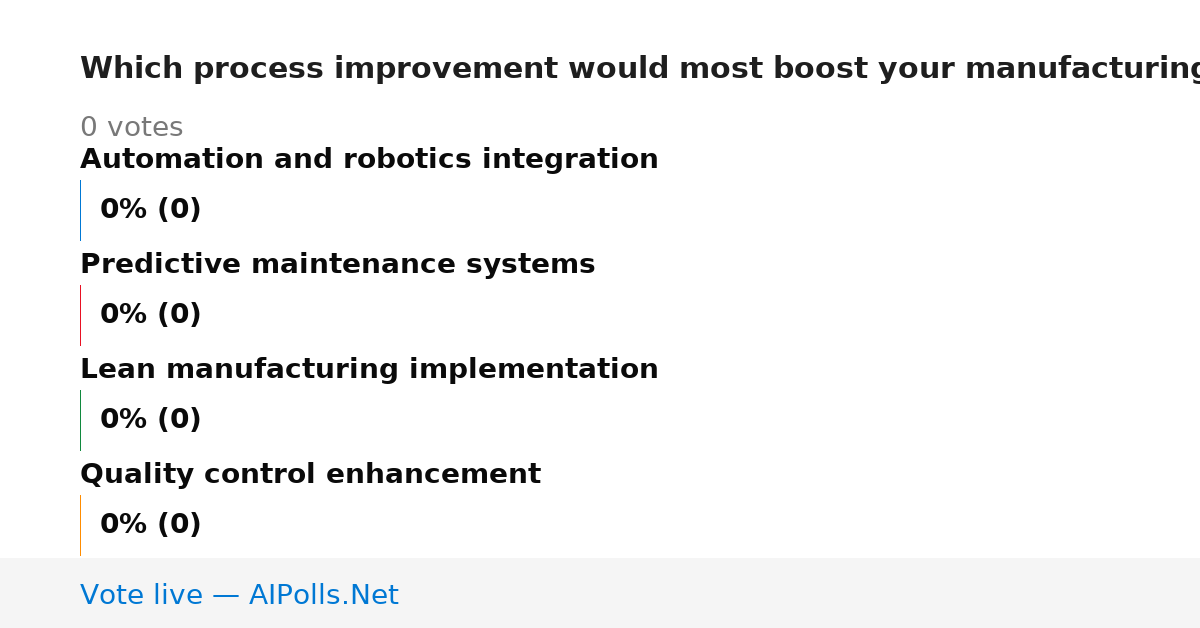 Which process improvement would most boost your manufacturing

0 votes

Automation and robotics integration

0% (0)

Predictive maintenance systems

0% (0)

Lean manufacturing implementation

0% (0)

Quality control enhancement

0% (0)

Vote live — AIPolls.Net